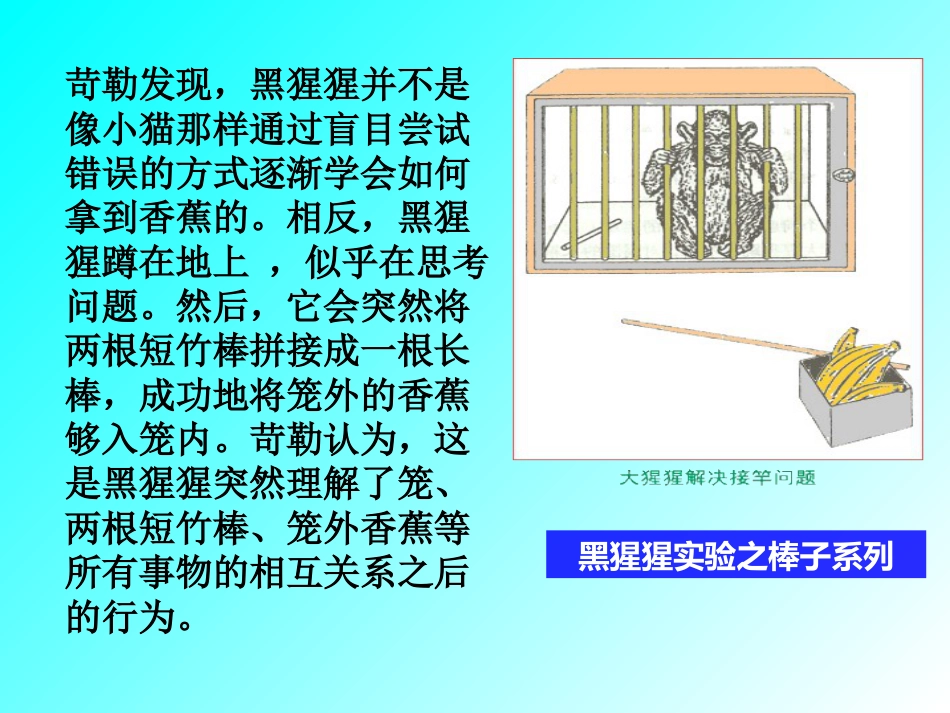 苛勒发现，黑猩猩并不是像小猫那样通过盲目尝试错误的方式逐渐学会如何拿到香蕉的。相反，黑猩猩蹲在地上 ，似乎在思考问题。然后，它会突然将两根短竹棒拼接成一根长棒，成功地将笼外的香蕉够入笼内。苛勒认为，这是黑猩猩突然理解了笼、两根短竹棒、笼外香蕉等所有事物的相互关系之后的行为。

大猩猩解决接竿问题

黑猩猩实验之棒子系列